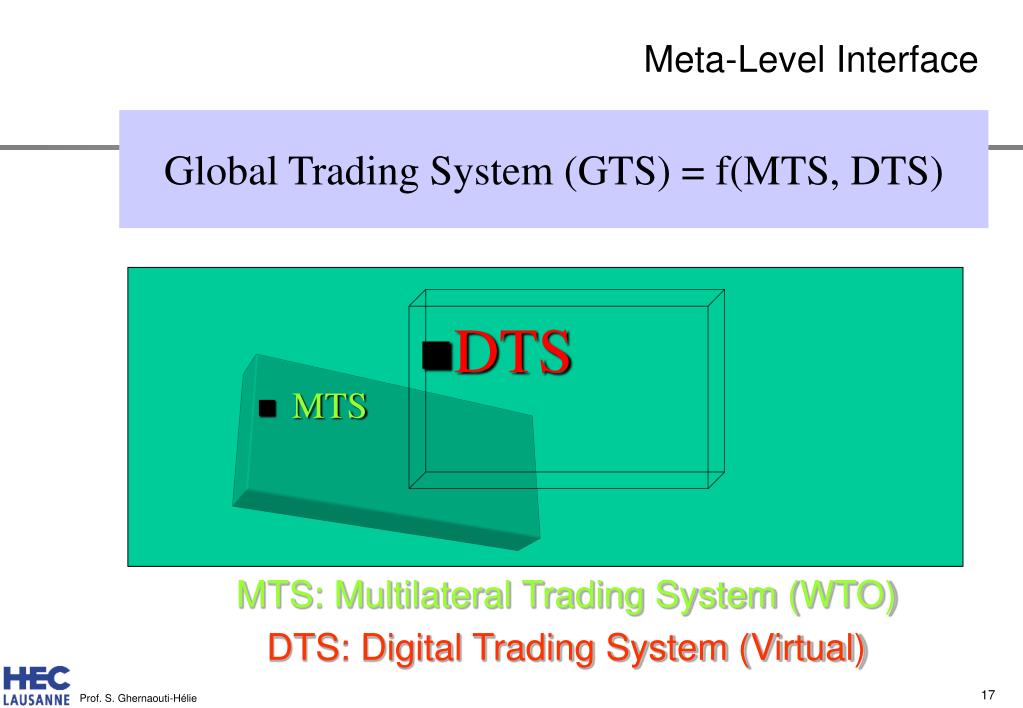 Meta-Level Interface

Global Trading System (GTS) = f(MTS, DTS)

DTS

MTS

MTS: Multilateral Trading System (WTO)

DTS: Digital Trading System (Virtual)

HEC LAUSANNE

Prof. S. Ghernaouti-Hélie

17